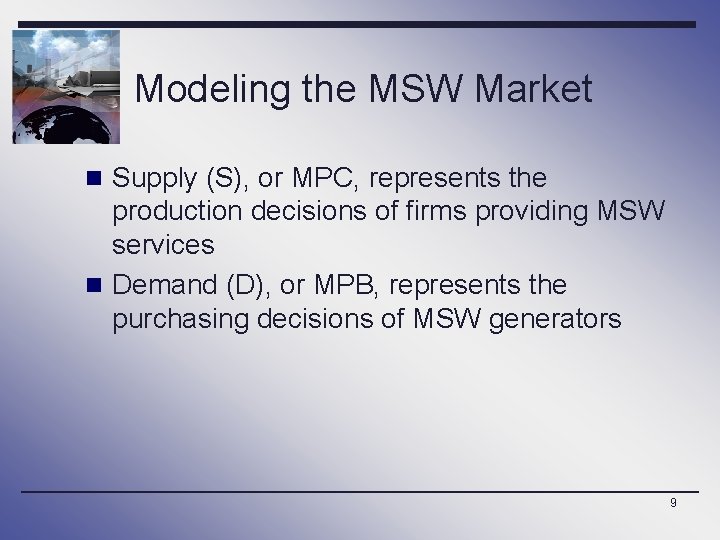 Modeling the MSW Market

Supply (S), or MPC, represents the production decisions of firms providing MSW services

Demand (D), or MPB, represents the purchasing decisions of MSW generators

9